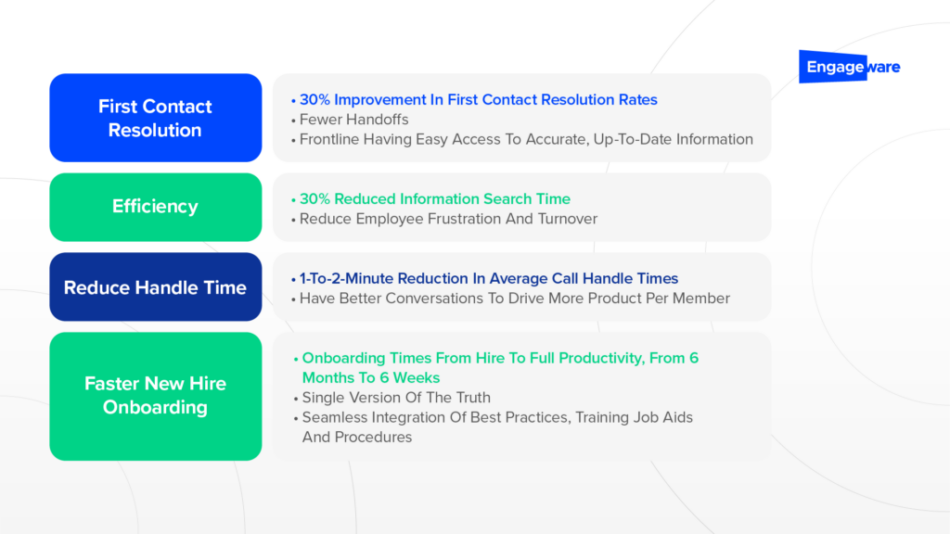 Engageware

First Contact Resolution

• 30% Improvement In First Contact Resolution Rates
• Fewer Handoffs
• Frontline Having Easy Access To Accurate, Up-To-Date Information

Efficiency

• 30% Reduced Information Search Time
• Reduce Employee Frustration And Turnover

Reduce Handle Time

• 1-To-2-Minute Reduction In Average Call Handle Times
• Have Better Conversations To Drive More Product Per Member

Faster New Hire Onboarding

• Onboarding Times From Hire To Full Productivity, From 6 Months To 6 Weeks
• Single Version Of The Truth
• Seamless Integration Of Best Practices, Training Job Aids And Procedures